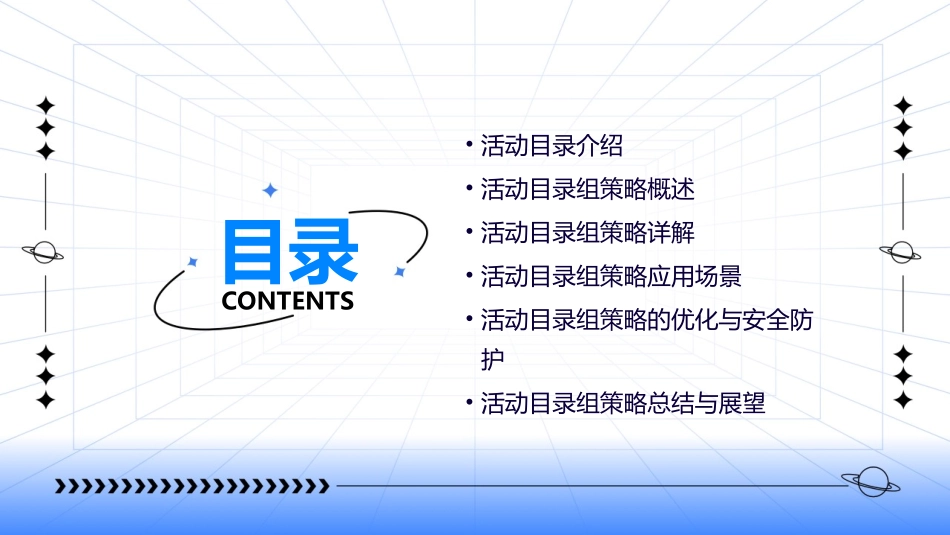 目录
CONTENTS

• 活动目录介绍
• 活动目录组策略概述
• 活动目录组策略详解
• 活动目录组策略应用场景
• 活动目录组策略的优化与安全防护
• 活动目录组策略总结与展望